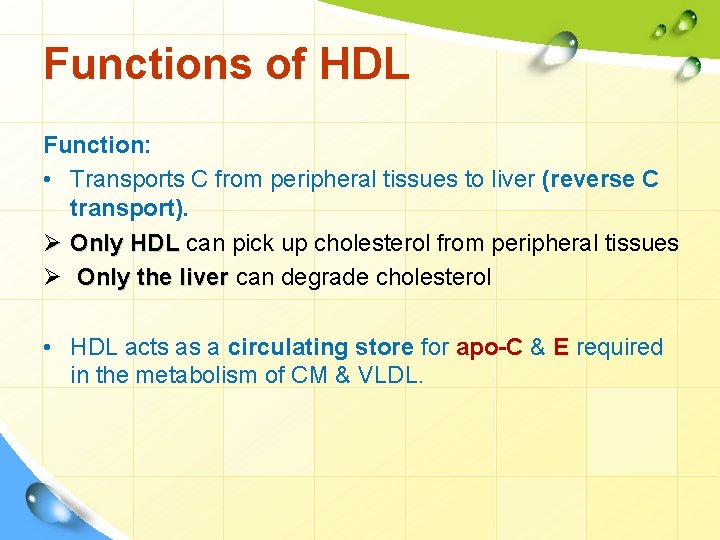 Functions of HDL

Function:

• Transports C from peripheral tissues to liver (reverse C transport).

➢ Only HDL can pick up cholesterol from peripheral tissues

➢ Only the liver can degrade cholesterol

• HDL acts as a circulating store for apo-C & E required in the metabolism of CM & VLDL.